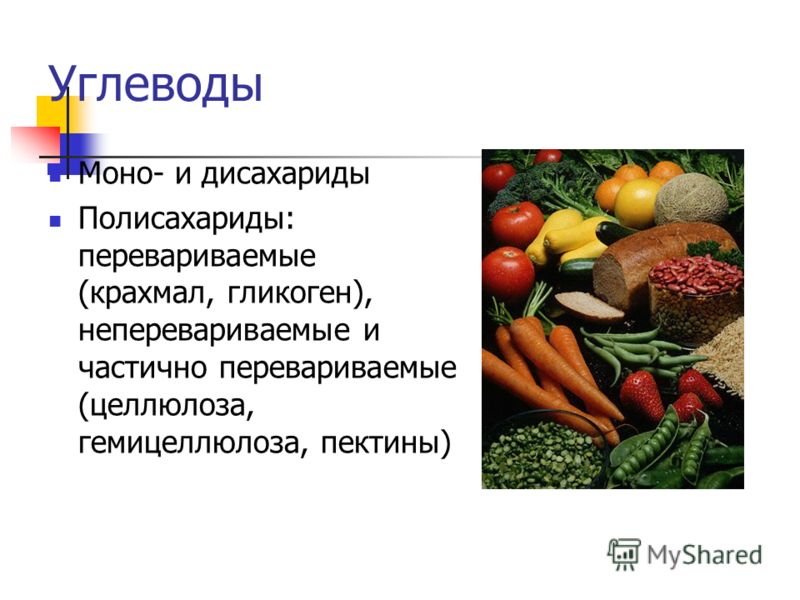 Углеводы

Моно- и дисахариды

Полисахариды: перевариваемые (крахмал, гликоген), неперевариваемые и частично перевариваемые (целлюлоза, гемицеллюлоза, пектины)

MyShared